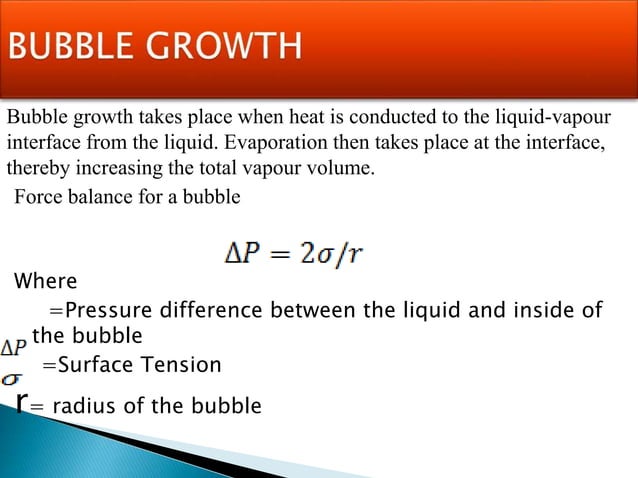 BUBBLE GROWTH

Bubble growth takes place when heat is conducted to the liquid-vapour interface from the liquid. Evaporation then takes place at the interface, thereby increasing the total vapour volume.

Force balance for a bubble

$\Delta P = 2\sigma/r$

Where

$\Delta P$ =Pressure difference between the liquid and inside of the bubble

$\sigma$ =Surface Tension

r= radius of the bubble